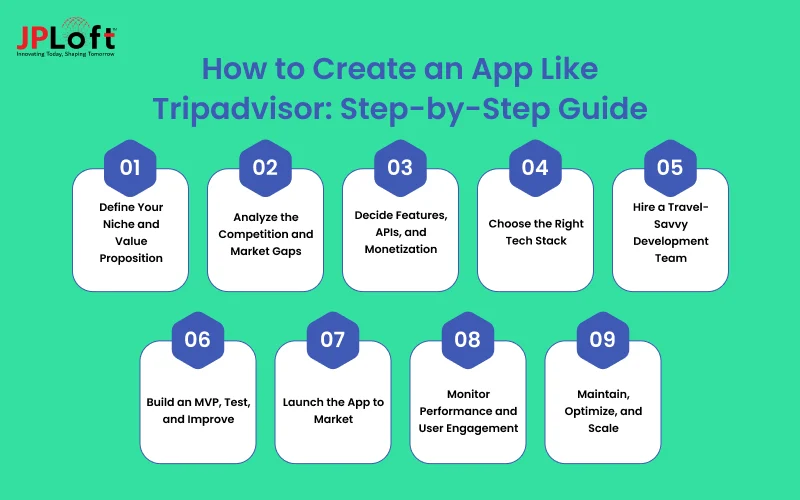 JPLoft
Innovating Today, Shaping Tomorrow

How to Create an App Like Tripadvisor: Step-by-Step Guide

01
Define Your Niche and Value Proposition

02
Analyze the Competition and Market Gaps

03
Decide Features, APIs, and Monetization

04
Choose the Right Tech Stack

05
Hire a Travel-Savvy Development Team

06
Build an MVP, Test, and Improve

07
Launch the App to Market

08
Monitor Performance and User Engagement

09
Maintain, Optimize, and Scale